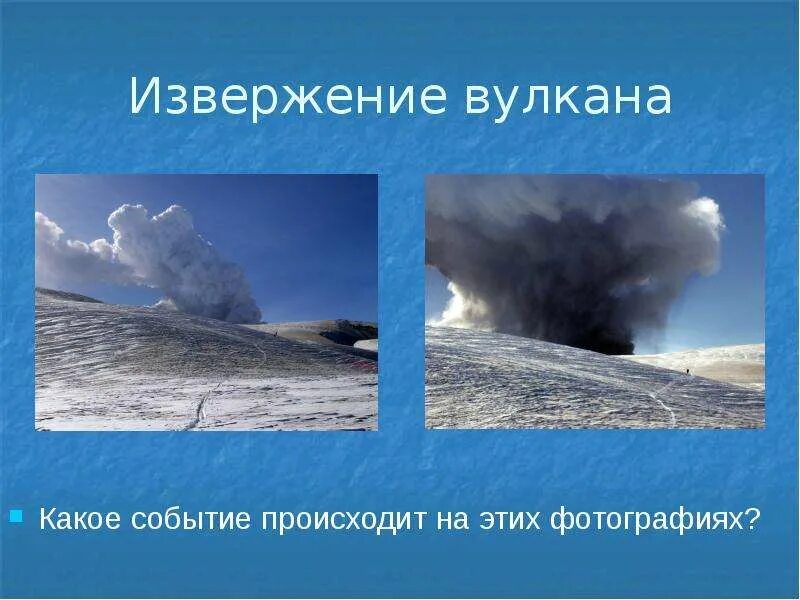 Извержение вулкана

Какое событие происходит на этих фотографиях?